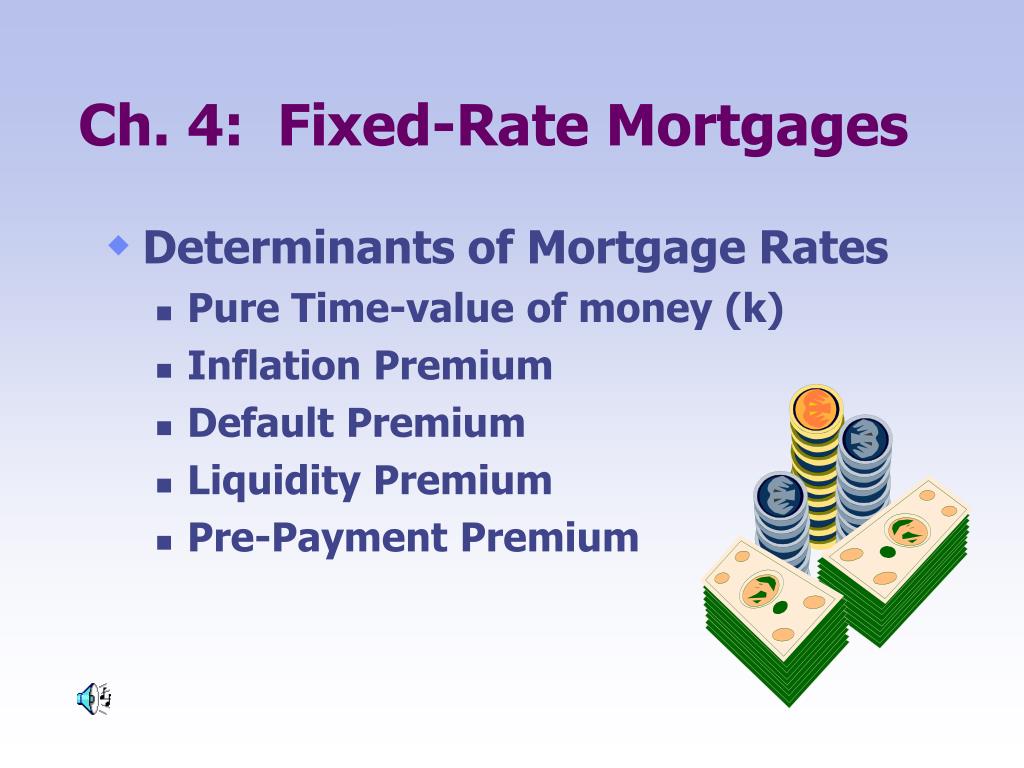 Ch. 4: Fixed-Rate Mortgages

Determinants of Mortgage Rates
Pure Time-value of money (k)
Inflation Premium
Default Premium
Liquidity Premium
Pre-Payment Premium